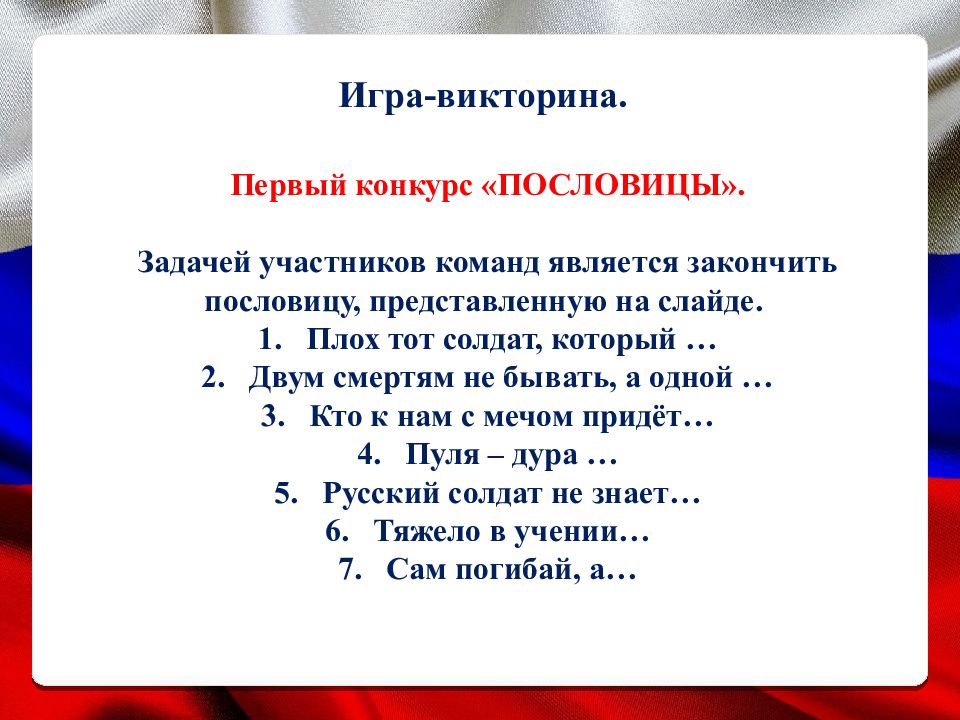 Игра-викторина.

Первый конкурс «ПОСЛОВИЦЫ».

Задачей участников команд является закончить пословицу, представленную на слайде.

1. Плох тот солдат, который …
2. Двум смертям не бывать, а одной …
3. Кто к нам с мечом придёт…
4. Пуля – дура …
5. Русский солдат не знает…
6. Тяжело в учении…
7. Сам погибай, а…